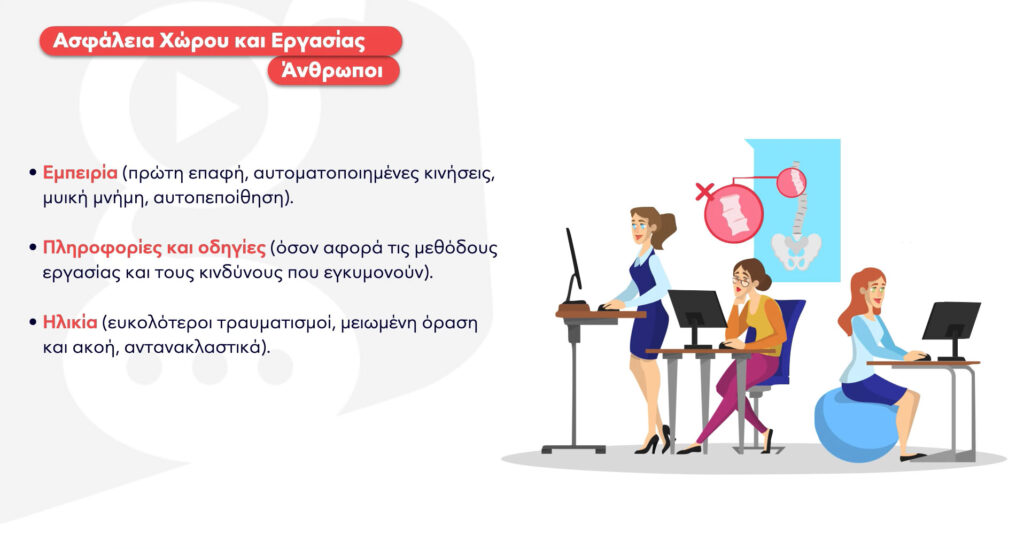 Ασφάλεια Χώρου και Εργασίας
Άνθρωποι

• Εμπειρία (πρώτη επαφή, αυτοματοποιημένες κινήσεις, μυική μνήμη, αυτοπεποίθηση).

• Πληροφορίες και οδηγίες (όσον αφορά τις μεθόδους εργασίας και τους κινδύνους που εγκυμονούν).

• Ηλικία (ευκολότεροι τραυματισμοί, μειωμένη όραση και ακοή, αντανακλαστικά).